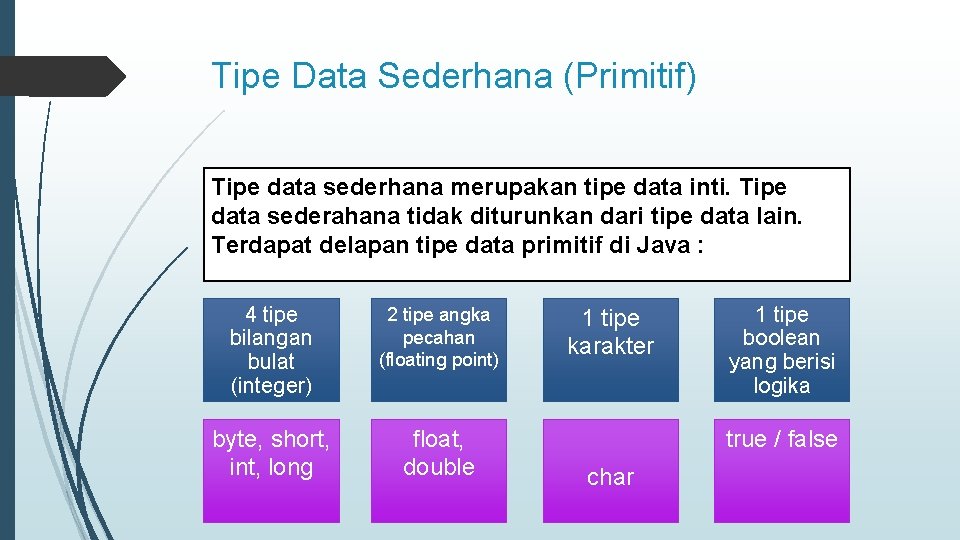 Tipe Data Sederhana (Primitif)

Tipe data sederhana merupakan tipe data inti. Tipe data sederahana tidak diturunkan dari tipe data lain. Terdapat delapan tipe data primitif di Java :

4 tipe bilangan bulat (integer)

2 tipe angka pecahan (floating point)

1 tipe karakter

1 tipe boolean yang berisi logika

byte, short, int, long

float, double

char

true / false